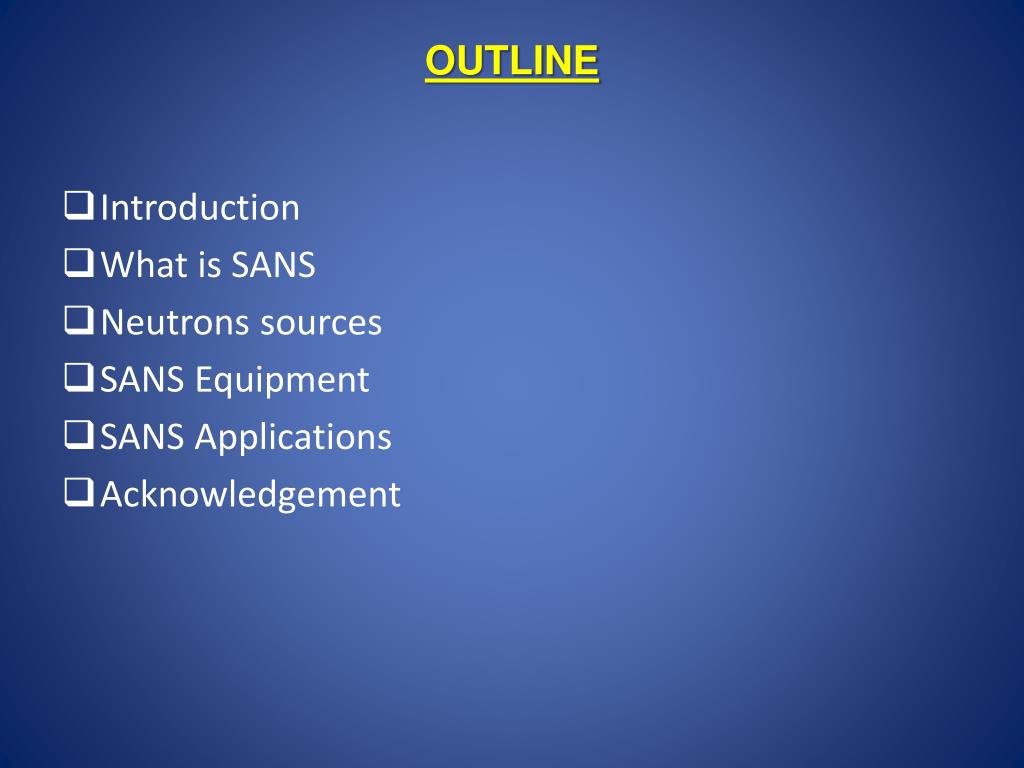 OUTLINE

❑ Introduction
❑ What is SANS
❑ Neutrons sources
❑ SANS Equipment
❑ SANS Applications
❑ Acknowledgement